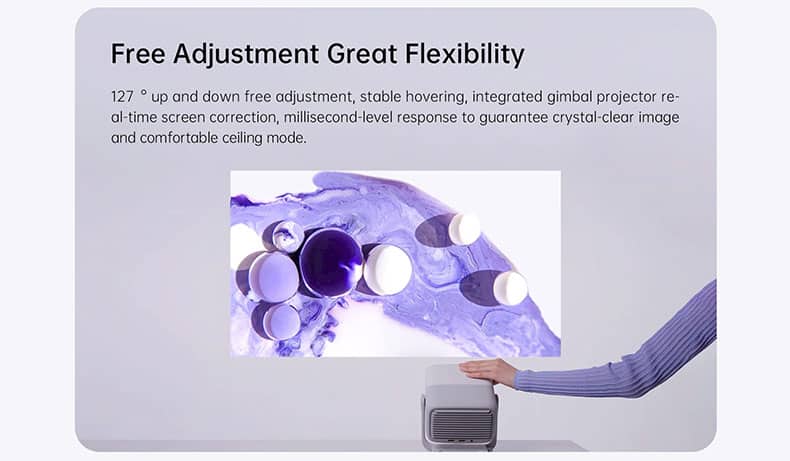 Free Adjustment Great Flexibility

127 ° up and down free adjustment, stable hovering, integrated gimbal projector real-time screen correction, millisecond-level response to guarantee crystal-clear image and comfortable ceiling mode.